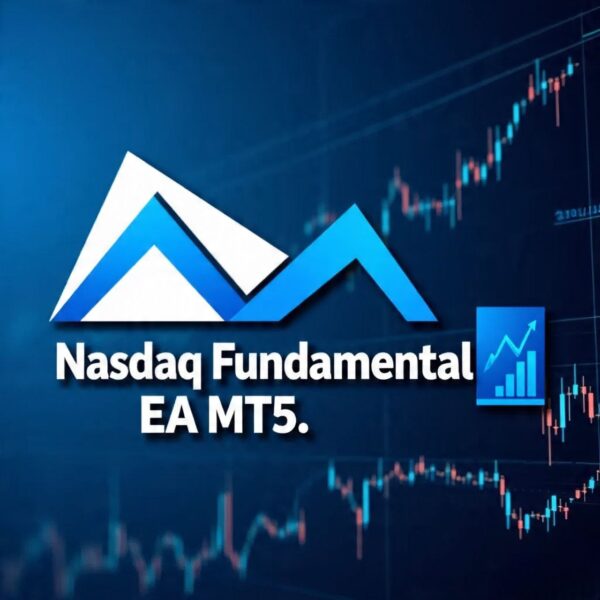 Nasdaq Fundamental
EA MT5.